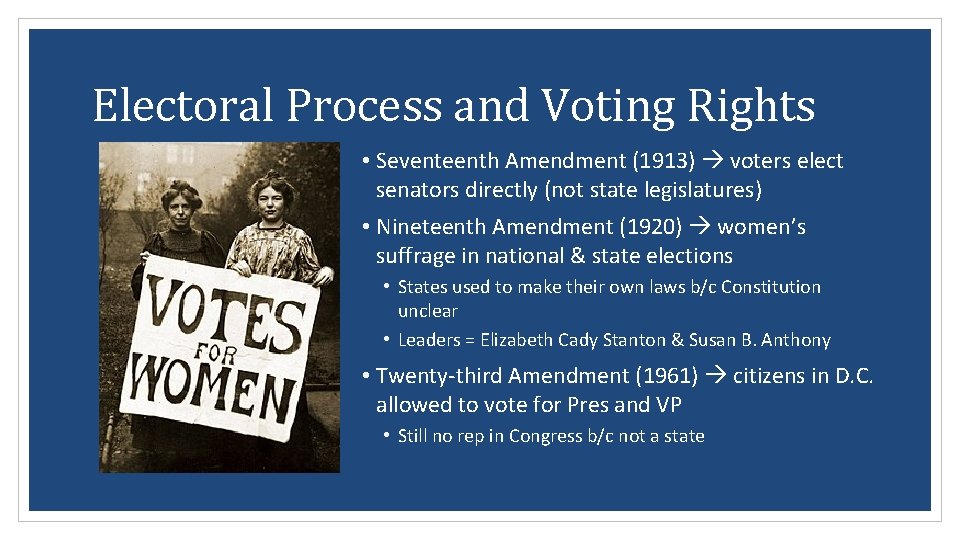 Electoral Process and Voting Rights

VOTES FOR WOMEN

• Seventeenth Amendment (1913) → voters elect senators directly (not state legislatures)
• Nineteenth Amendment (1920) → women's suffrage in national & state elections
  • States used to make their own laws b/c Constitution unclear
  • Leaders = Elizabeth Cady Stanton & Susan B. Anthony
• Twenty-third Amendment (1961) → citizens in D.C. allowed to vote for Pres and VP
  • Still no rep in Congress b/c not a state